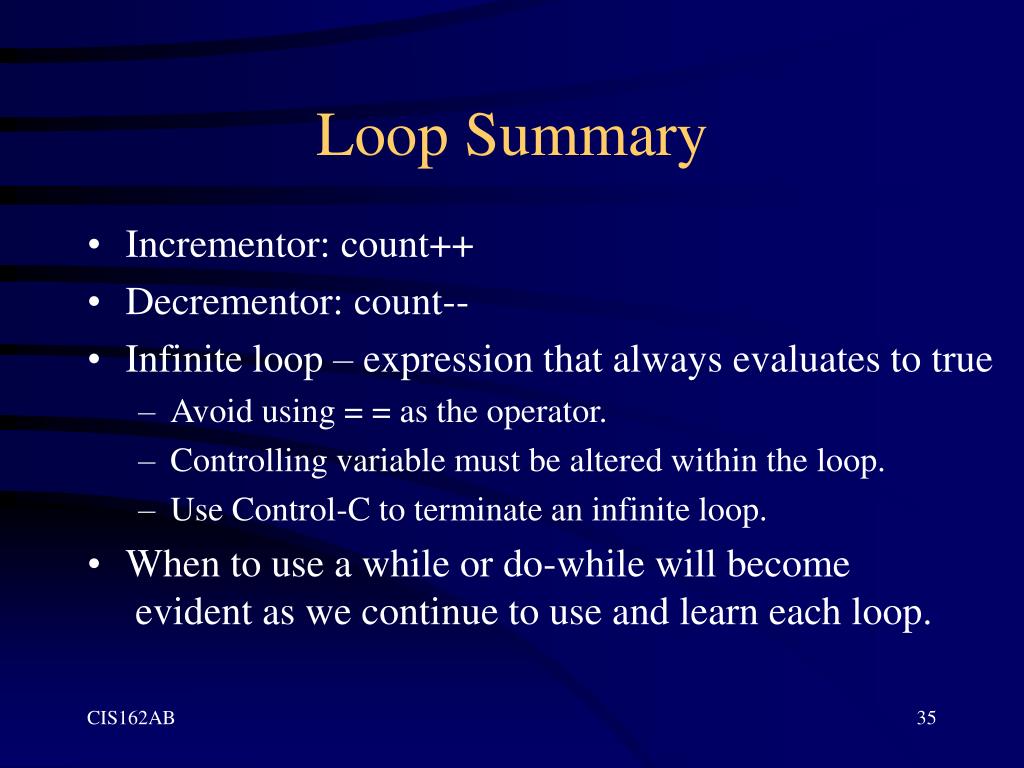 Loop Summary

• Incrementor: count++
• Decrementor: count--
• Infinite loop – expression that always evaluates to true
– Avoid using = = as the operator.
– Controlling variable must be altered within the loop.
– Use Control-C to terminate an infinite loop.
• When to use a while or do-while will become evident as we continue to use and learn each loop.

CIS162AB

35